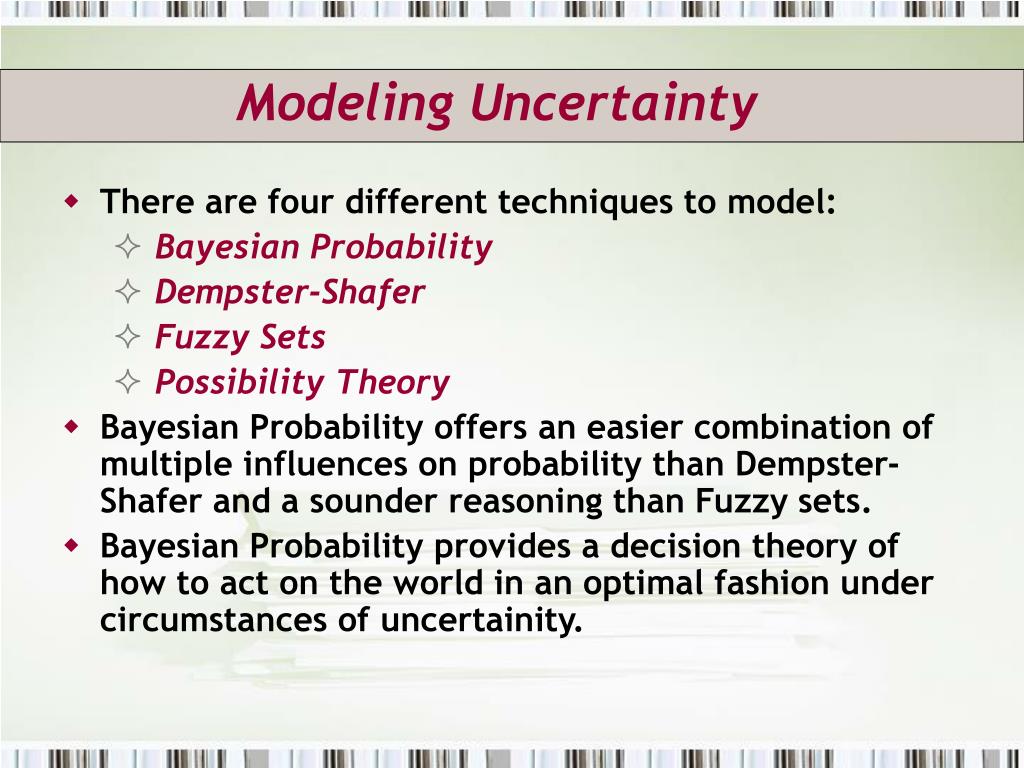 Modeling Uncertainty

There are four different techniques to model:

Bayesian Probability

Dempster-Shafer

Fuzzy Sets

Possibility Theory

Bayesian Probability offers an easier combination of multiple influences on probability than Dempster-Shafer and a sounder reasoning than Fuzzy sets.

Bayesian Probability provides a decision theory of how to act on the world in an optimal fashion under circumstances of uncertainity.